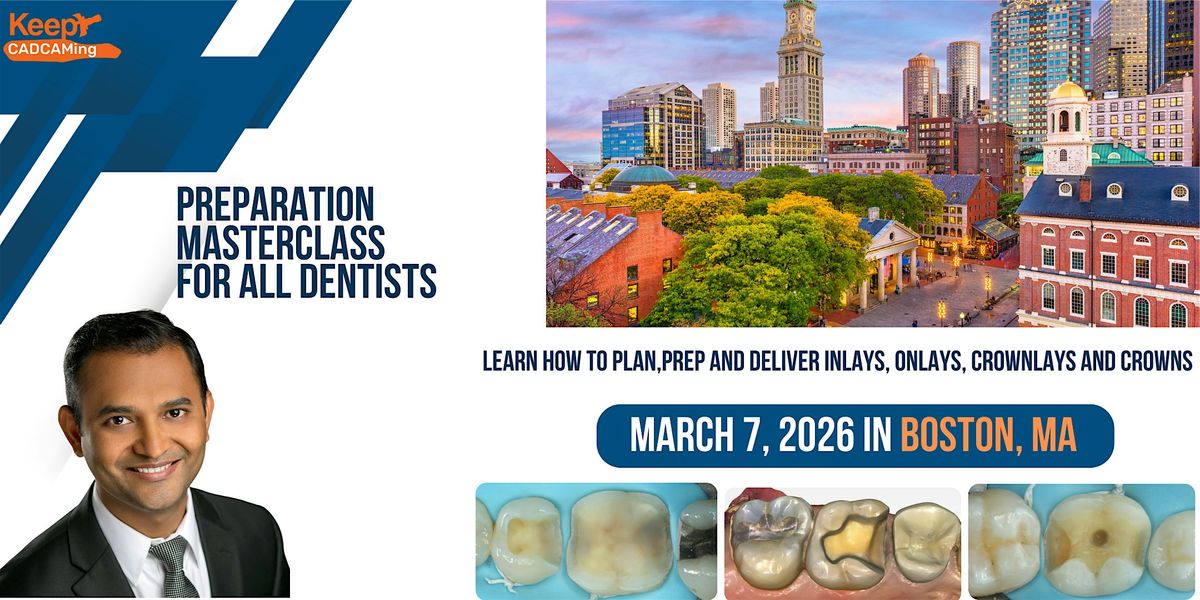 Keep CADCAMing

PREPARATION MASTERCLASS FOR ALL DENTISTS

LEARN HOW TO PLAN,PREP AND DELIVER INLAYS, ONLAYS, CROWNLAYS AND CROWNS

MARCH 7, 2026 IN BOSTON, MA